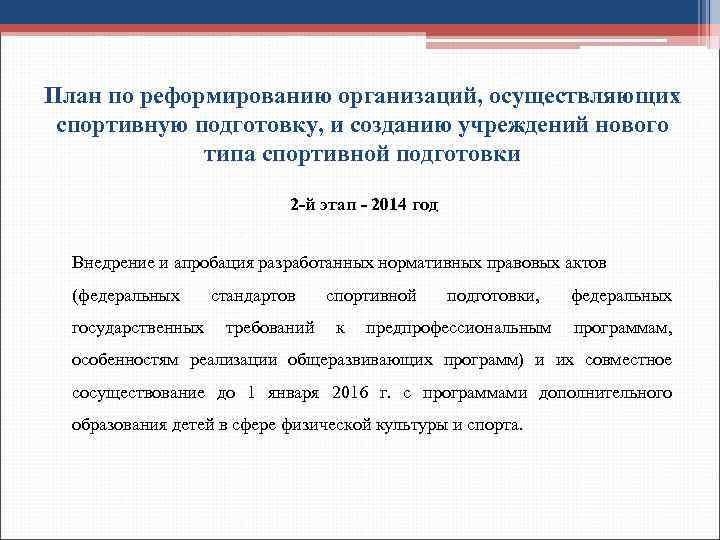 План по реформированию организаций, осуществляющих спортивную подготовку, и созданию учреждений нового типа спортивной подготовки

2-й этап - 2014 год

Внедрение и апробация разработанных нормативных правовых актов (федеральных стандартов спортивной подготовки, федеральных государственных требований к предпрофессиональным программам, особенностям реализации общеразвивающих программ) и их совместное сосуществование до 1 января 2016 г. с программами дополнительного образования детей в сфере физической культуры и спорта.